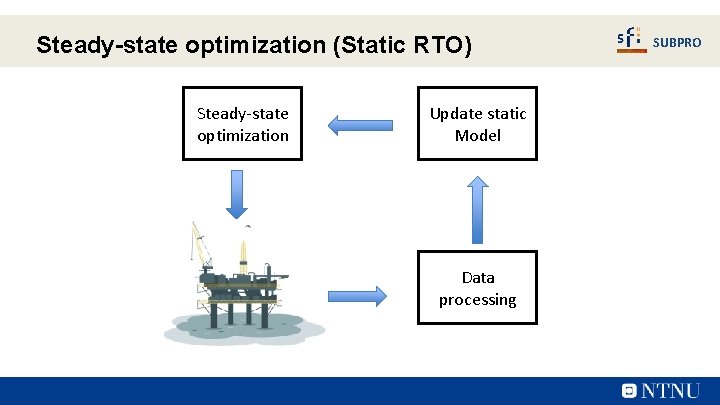 Steady-state optimization (Static RTO)

sfi SUBPRO

Steady-state optimization

Update static Model

Data processing

NTNU